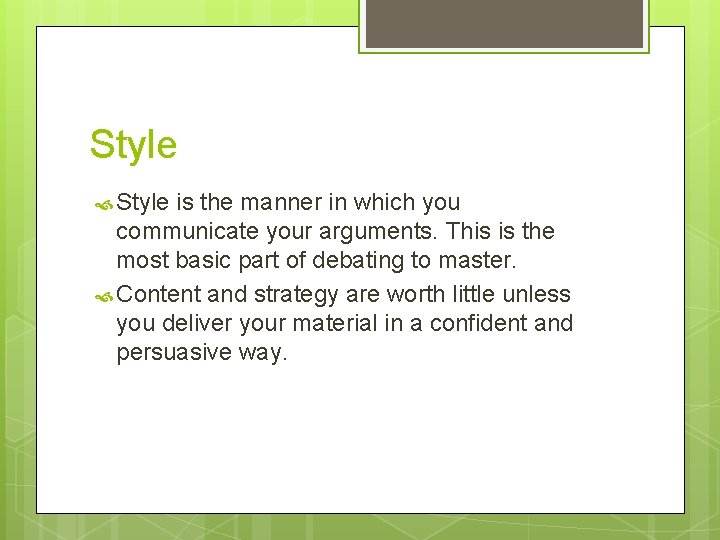 Style

Style is the manner in which you communicate your arguments. This is the most basic part of debating to master.

Content and strategy are worth little unless you deliver your material in a confident and persuasive way.